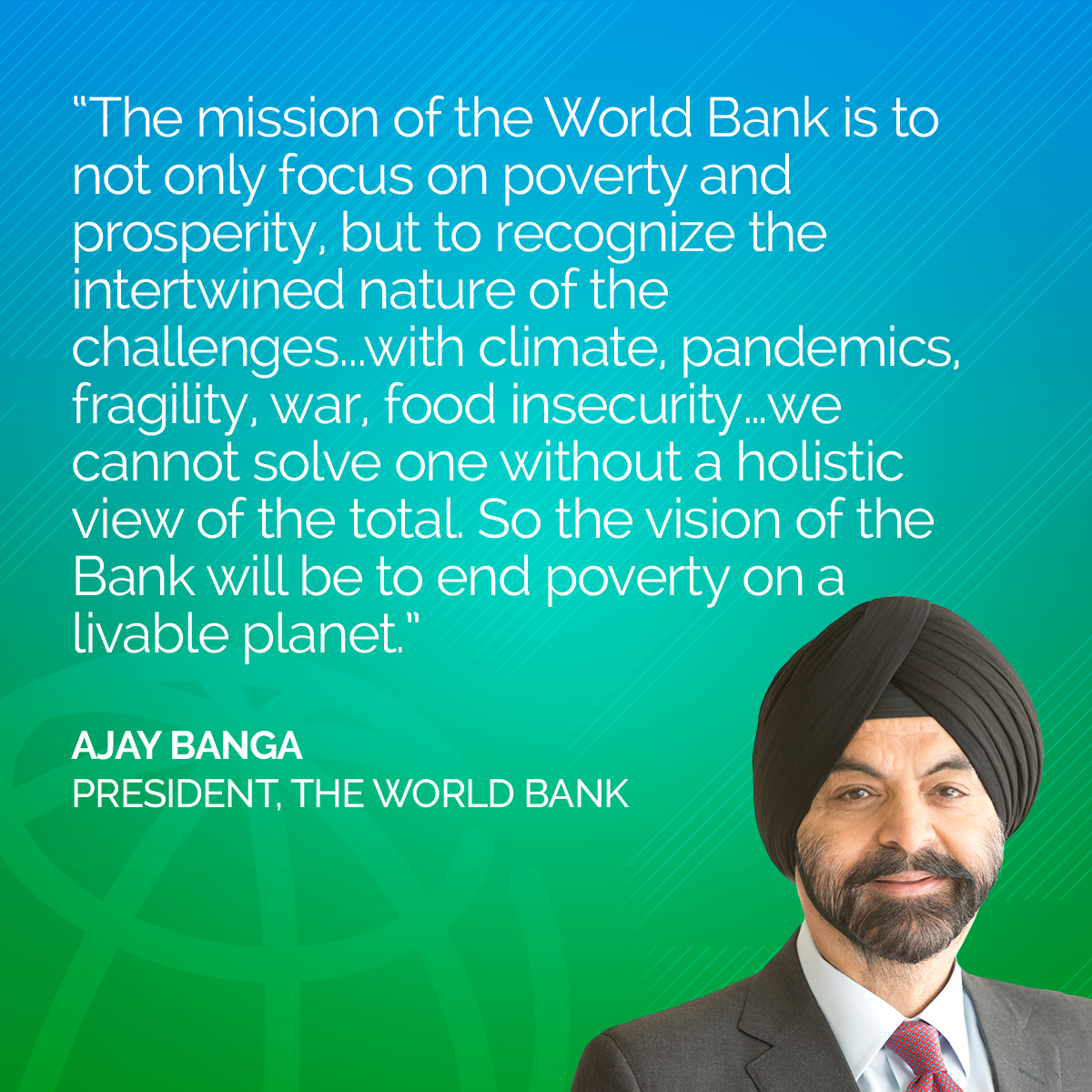 "The mission of the World Bank is to not only focus on poverty and prosperity, but to recognize the intertwined nature of the challenges...with climate, pandemics, fragility, war, food insecurity...we cannot solve one without a holistic view of the total. So the vision of the Bank will be to end poverty on a livable planet."

AJAY BANGA
PRESIDENT, THE WORLD BANK